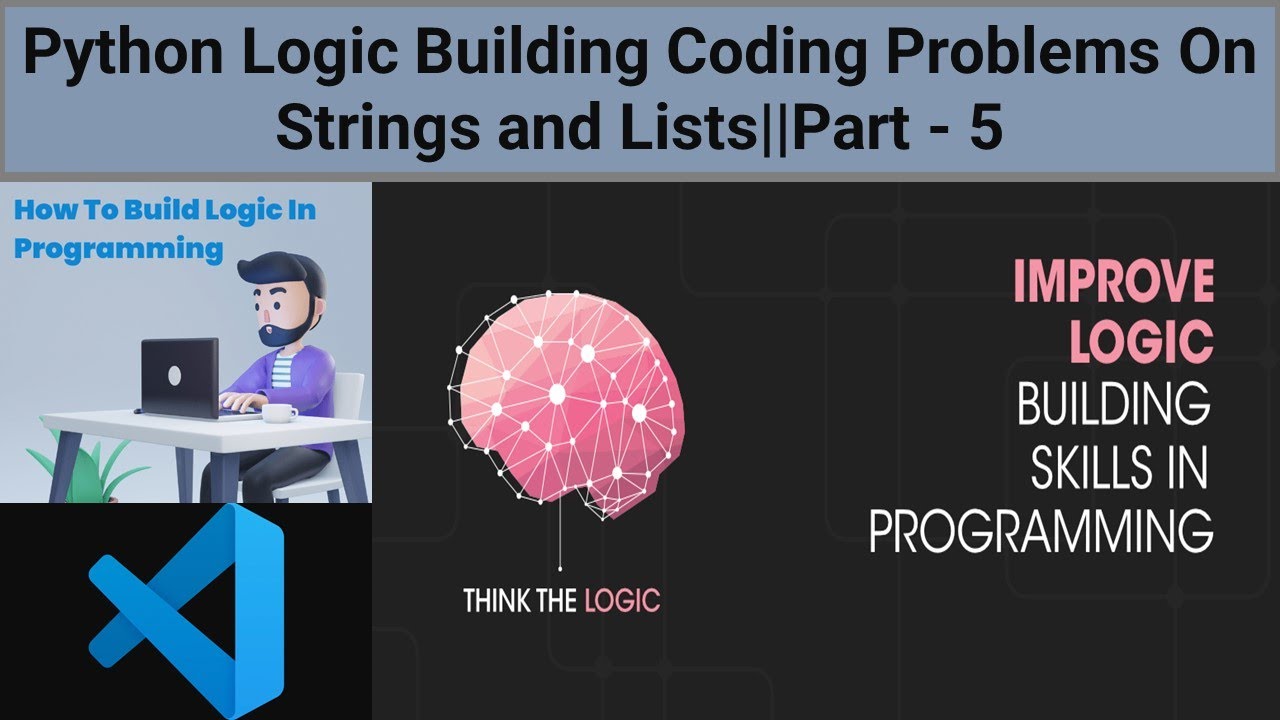 Python Logic Building Coding Problems On Strings and Lists||Part - 5

How To Build Logic In Programming

THINK THE LOGIC

IMPROVE LOGIC BUILDING SKILLS IN PROGRAMMING